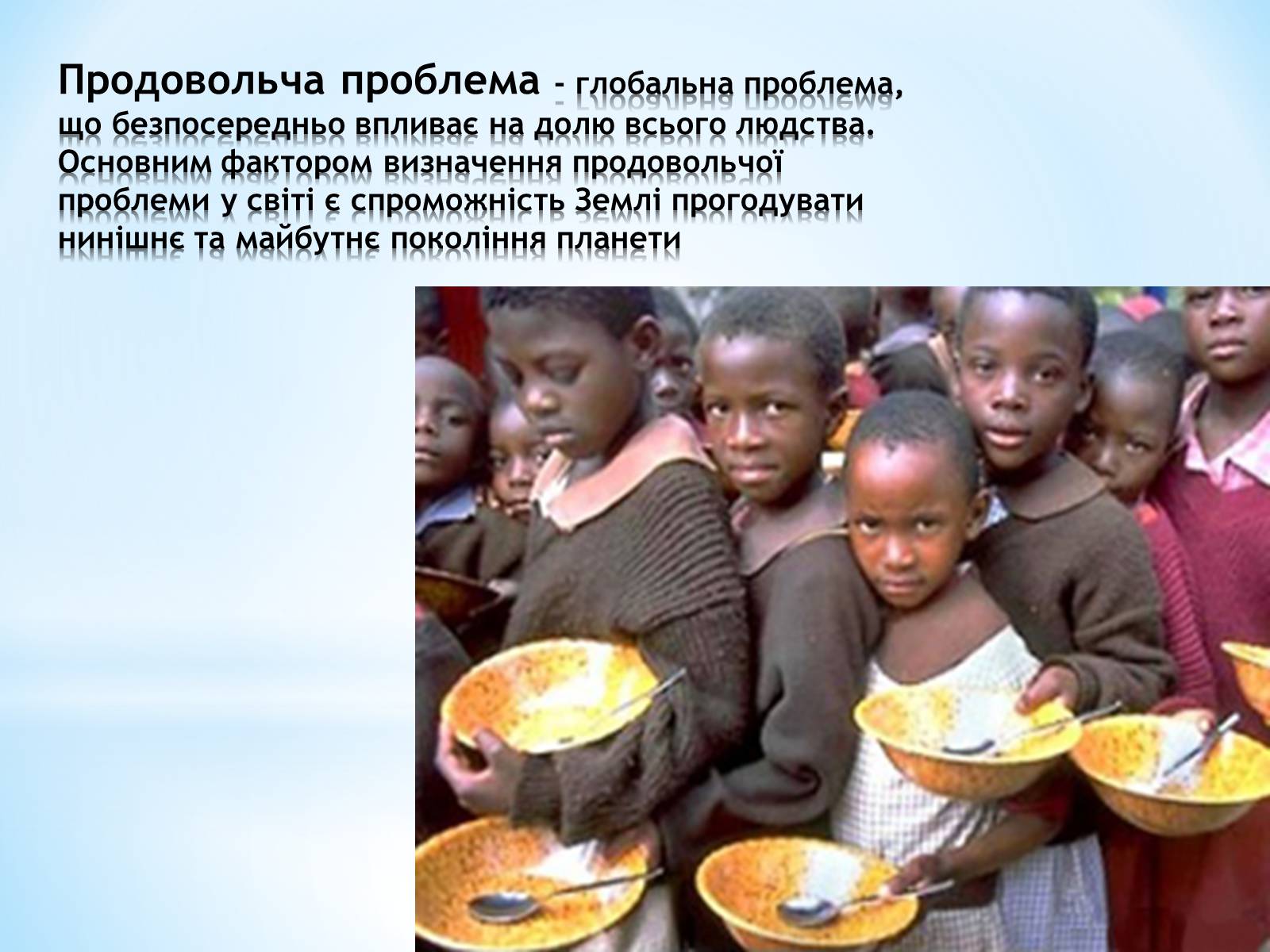 Продовольча проблема - глобальна проблема, що безпосередньо впливає на долю всього людства. Основним фактором визначення продовольчої проблеми у світі є спроможність Землі прогодувати нинішнє та майбутнє покоління планети